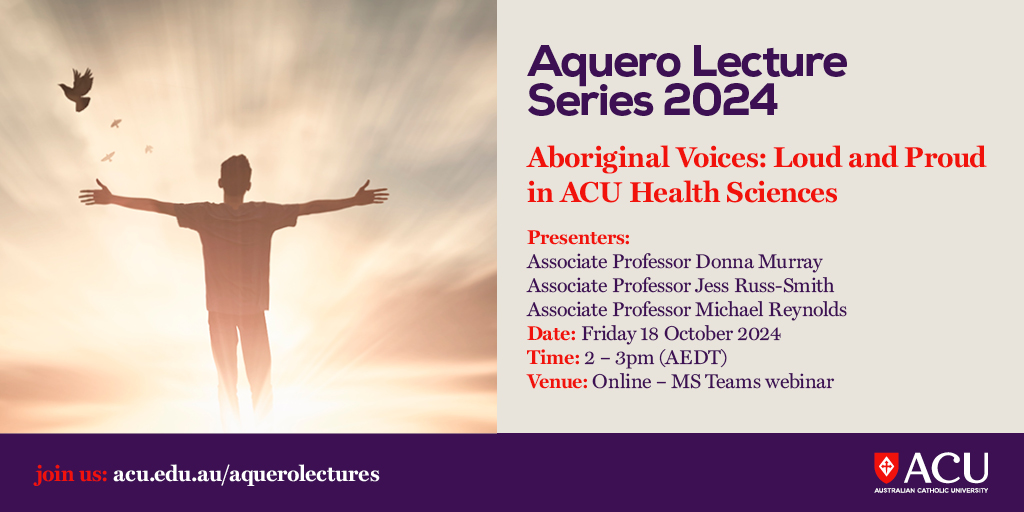 Aquero Lecture Series 2024

Aboriginal Voices: Loud and Proud in ACU Health Sciences

Presenters:
Associate Professor Donna Murray
Associate Professor Jess Russ-Smith
Associate Professor Michael Reynolds
Date: Friday 18 October 2024
Time: 2 – 3pm (AEDT)
Venue: Online – MS Teams webinar

join us: acu.edu.au/aquerolectures

ACU
AUSTRALIAN CATHOLIC UNIVERSITY